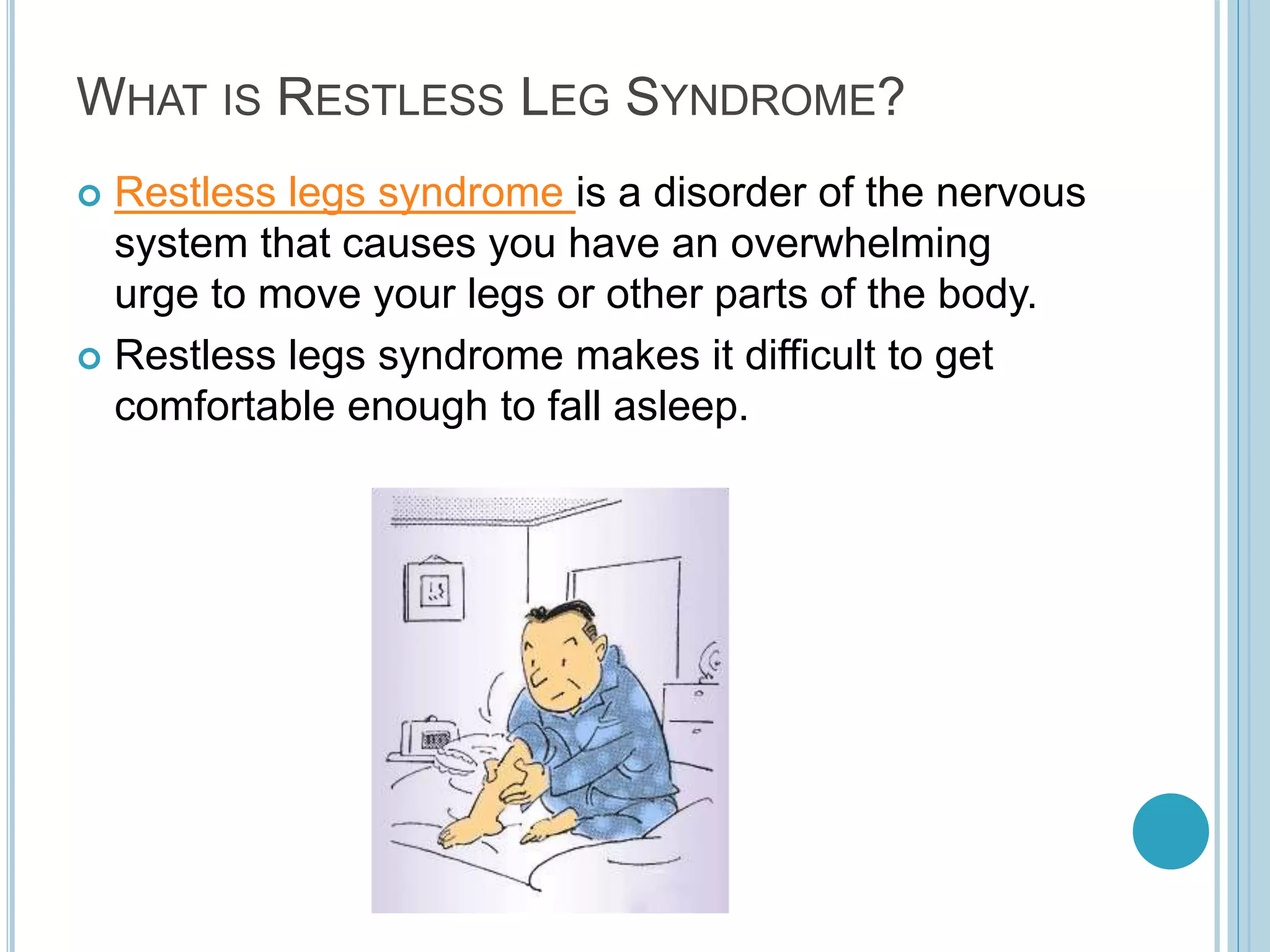 WHAT IS RESTLESS LEG SYNDROME?

Restless legs syndrome is a disorder of the nervous system that causes you have an overwhelming urge to move your legs or other parts of the body.

Restless legs syndrome makes it difficult to get comfortable enough to fall asleep.